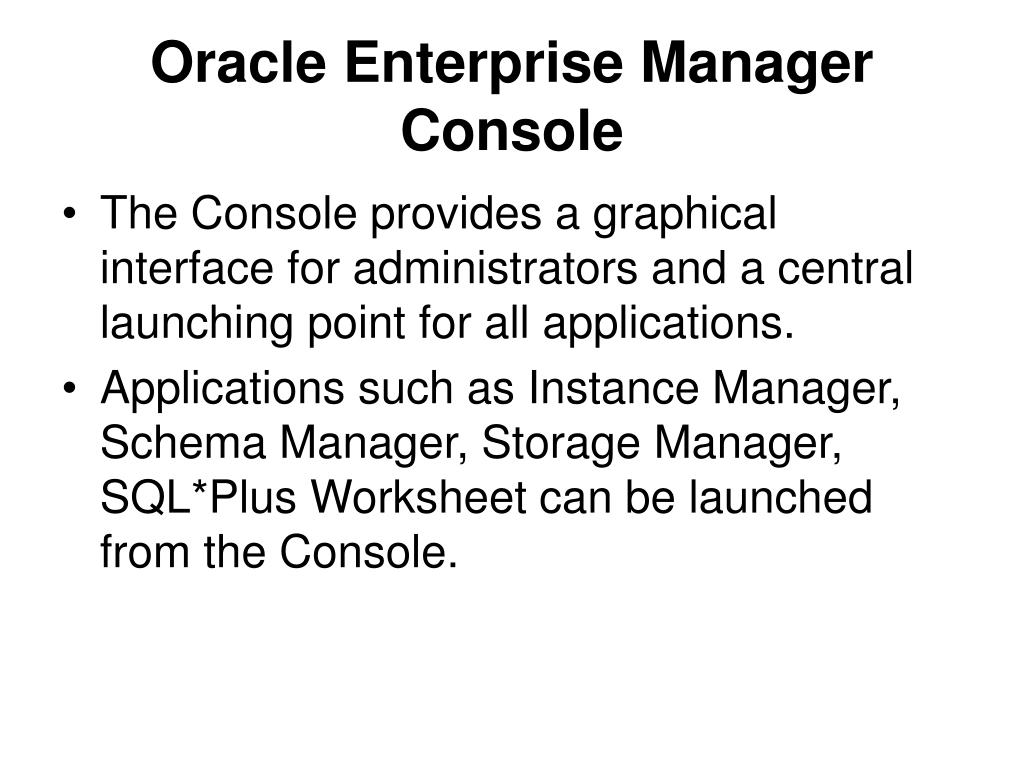 Oracle Enterprise Manager Console

• The Console provides a graphical interface for administrators and a central launching point for all applications.
• Applications such as Instance Manager, Schema Manager, Storage Manager, SQL*Plus Worksheet can be launched from the Console.